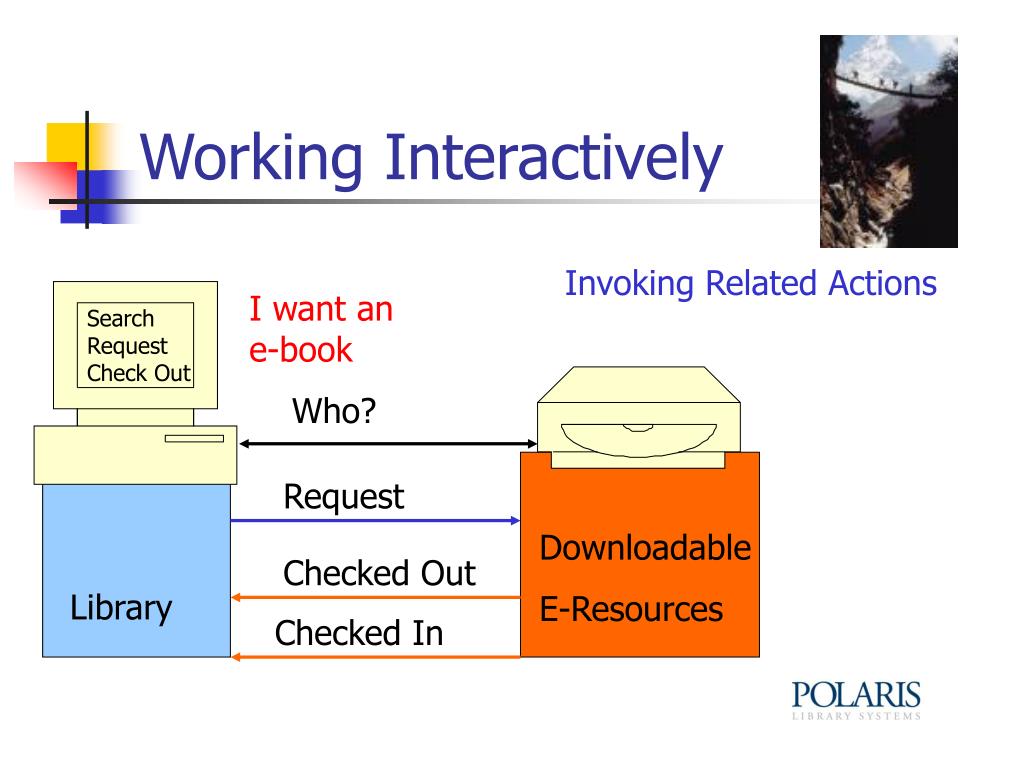 Working Interactively

Invoking Related Actions

Search
Request
Check Out

I want an e-book

Who?

Request

Checked Out

Checked In

Library

Downloadable

E-Resources

POLARIS
LIBRARY SYSTEMS